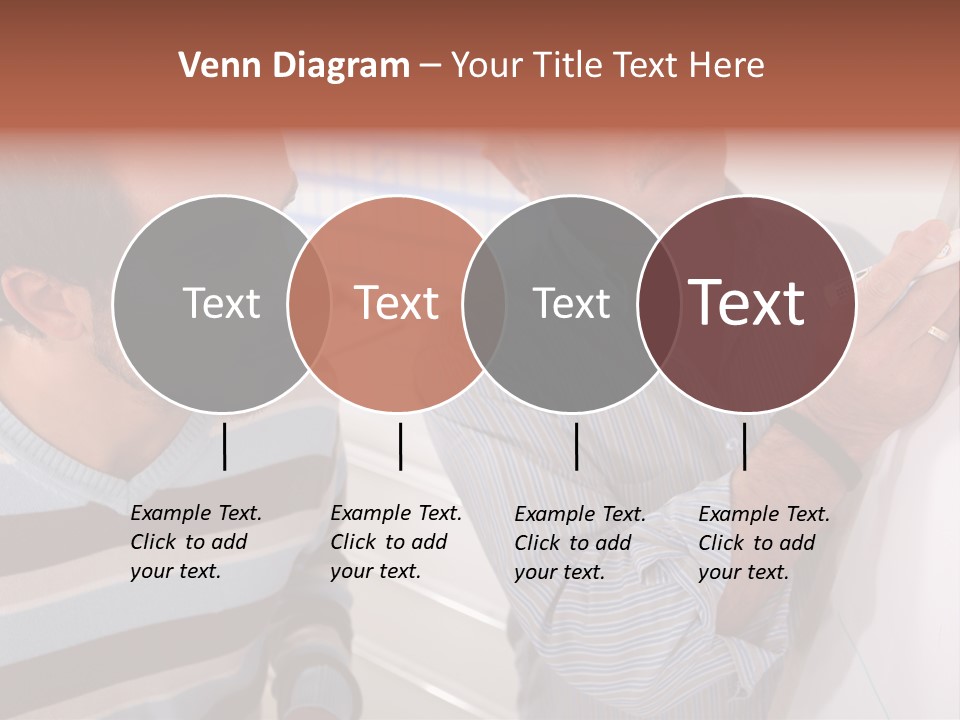 Venn Diagram – Your Title Text Here

Text

Text

Text

Text

Example Text. Click to add your text.

Example Text. Click to add your text.

Example Text. Click to add your text.

Example Text. Click to add your text.